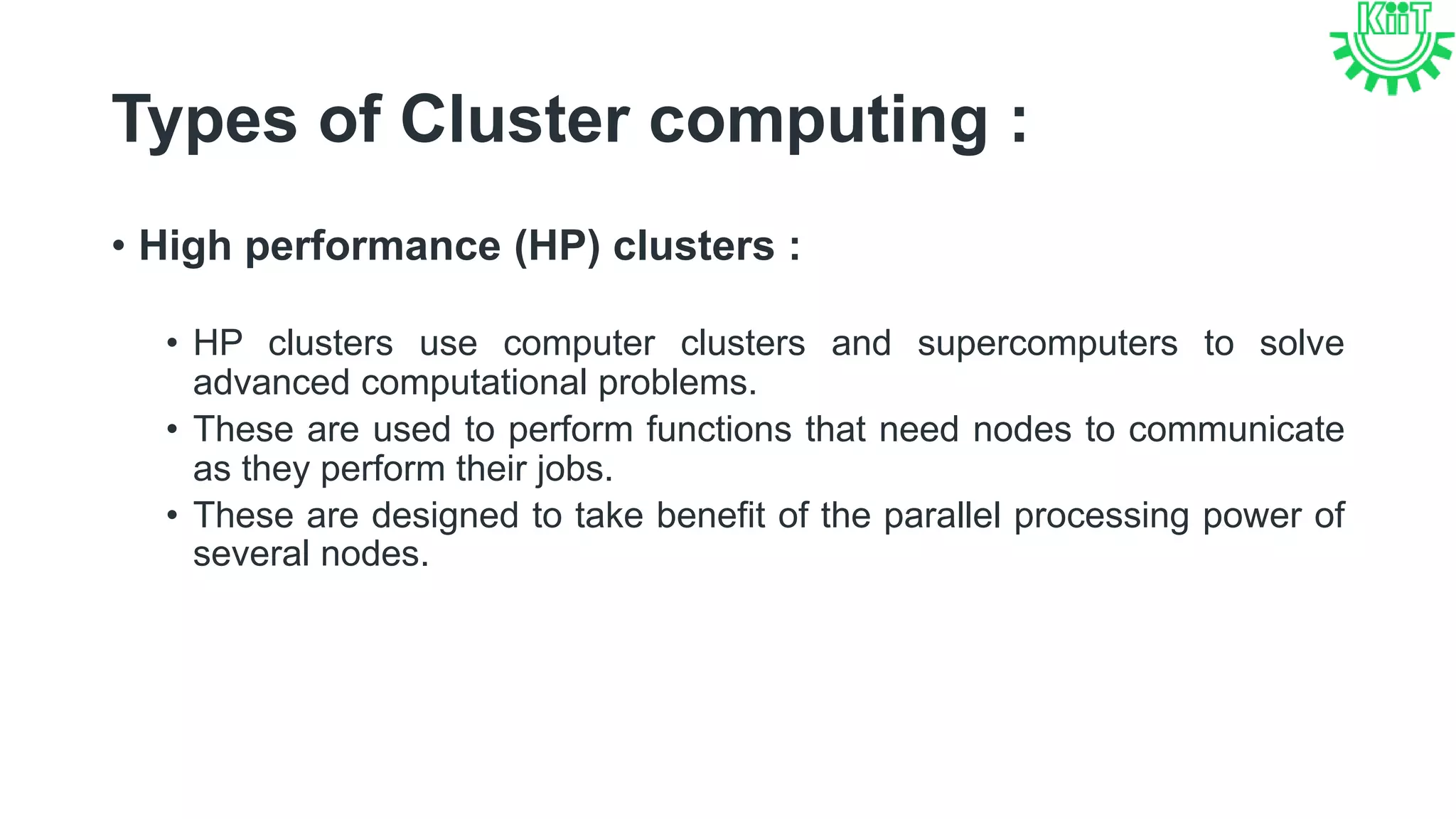 KiiT

Types of Cluster computing :

• High performance (HP) clusters :

• HP clusters use computer clusters and supercomputers to solve advanced computational problems.
• These are used to perform functions that need nodes to communicate as they perform their jobs.
• These are designed to take benefit of the parallel processing power of several nodes.